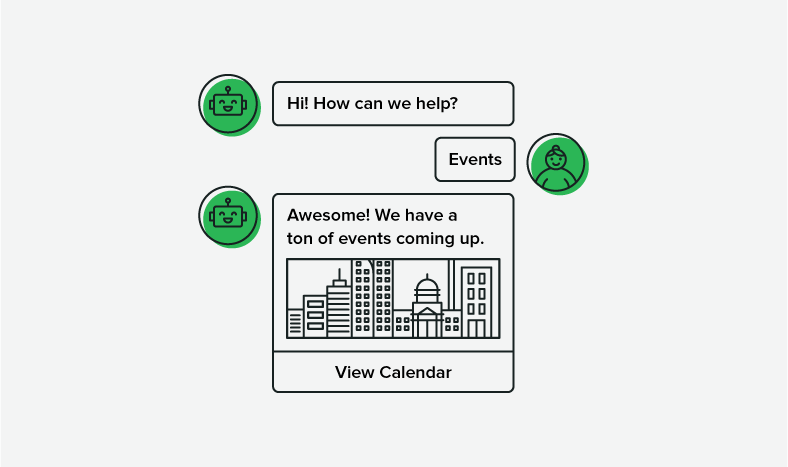 Hi! How can we help?

Events

Awesome! We have a ton of events coming up.

View Calendar